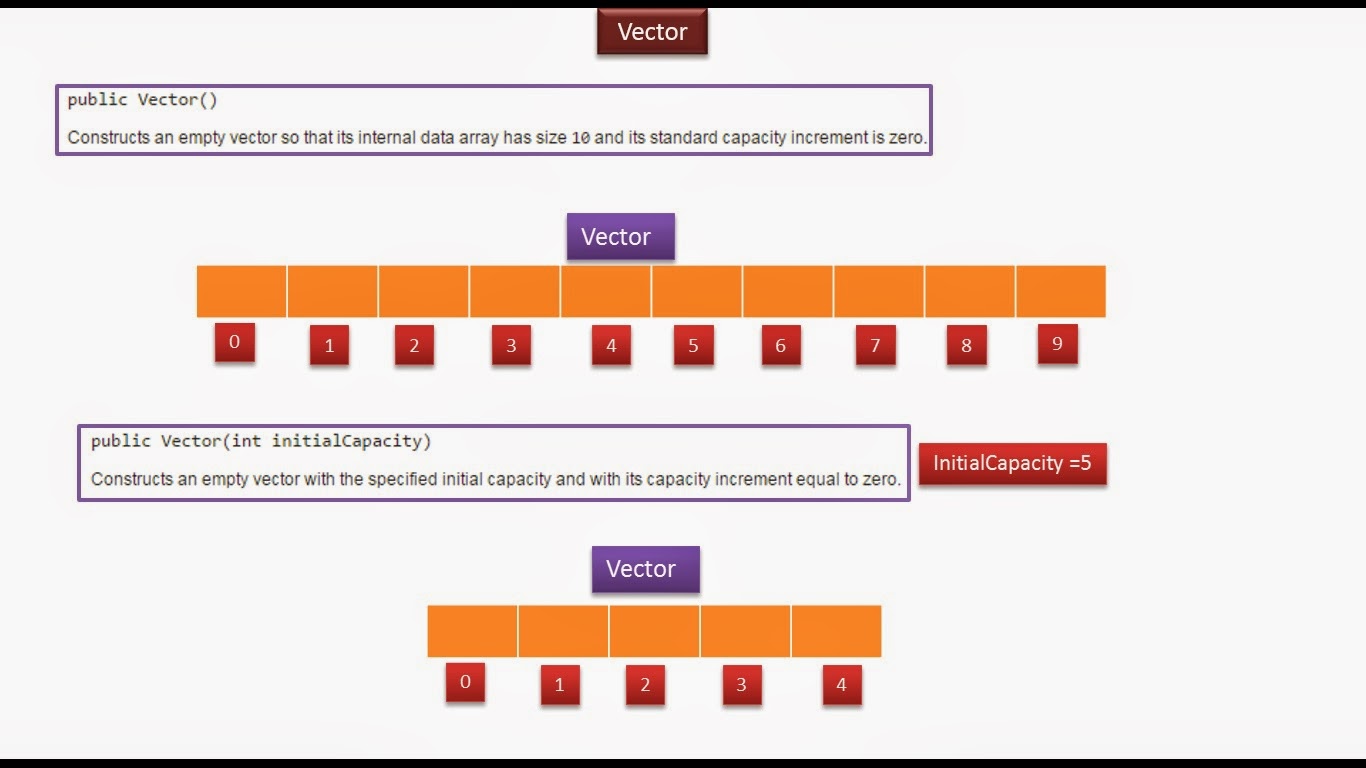 Vector

public Vector()

Constructs an empty vector so that its internal data array has size 10 and its standard capacity increment is zero.

Vector

0 1 2 3 4 5 6 7 8 9

public Vector(int initialCapacity)

Constructs an empty vector with the specified initial capacity and with its capacity increment equal to zero.

InitialCapacity =5

Vector

0 1 2 3 4